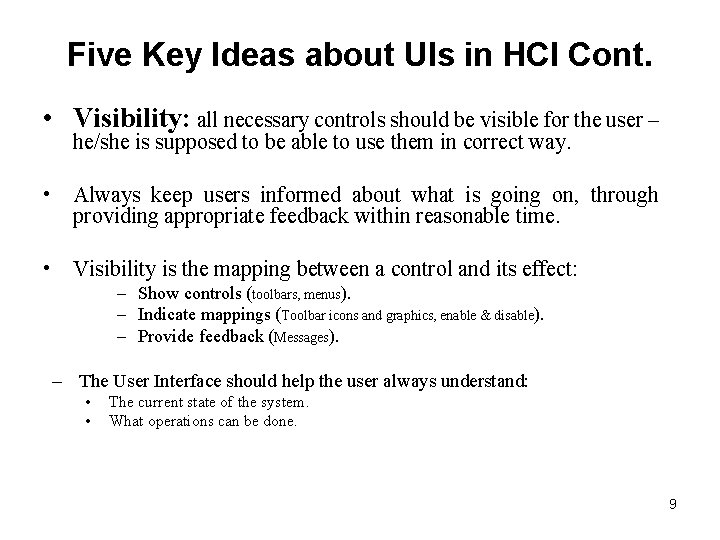 Five Key Ideas about UIs in HCI Cont.

• Visibility: all necessary controls should be visible for the user – he/she is supposed to be able to use them in correct way.

• Always keep users informed about what is going on, through providing appropriate feedback within reasonable time.

• Visibility is the mapping between a control and its effect:
– Show controls (toolbars, menus).
– Indicate mappings (Toolbar icons and graphics, enable & disable).
– Provide feedback (Messages).

– The User Interface should help the user always understand:
• The current state of the system.
• What operations can be done.

9